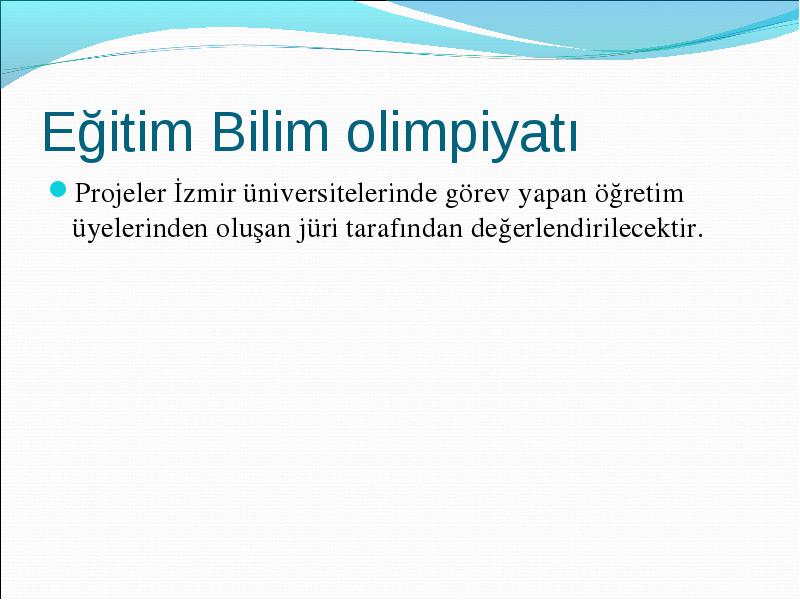 Eğitim Bilim olimpiyatı

Projeler İzmir üniversitelerinde görev yapan öğretim üyelerinden oluşan jüri tarafından değerlendirilecektir.